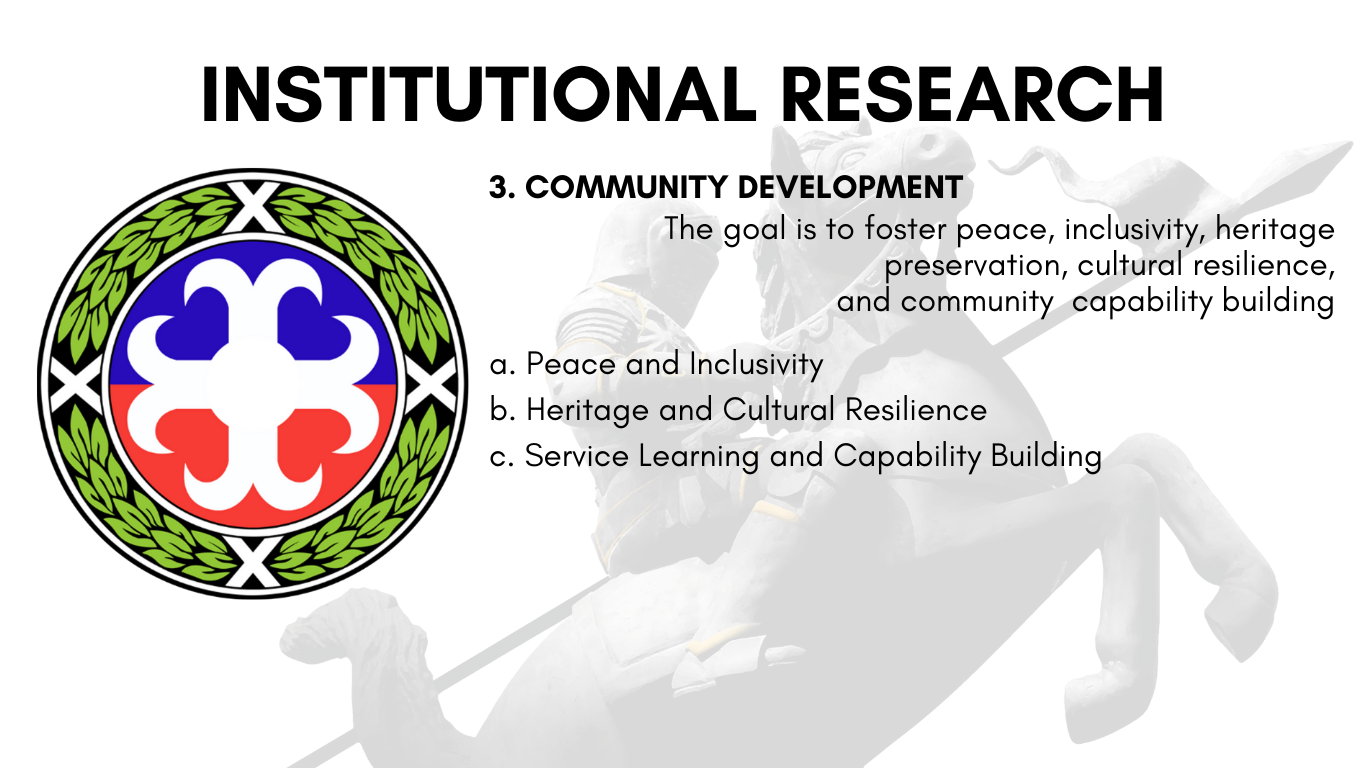 INSTITUTIONAL RESEARCH

3. COMMUNITY DEVELOPMENT

The goal is to foster peace, inclusivity, heritage preservation, cultural resilience, and community capability building

a. Peace and Inclusivity
b. Heritage and Cultural Resilience
c. Service Learning and Capability Building